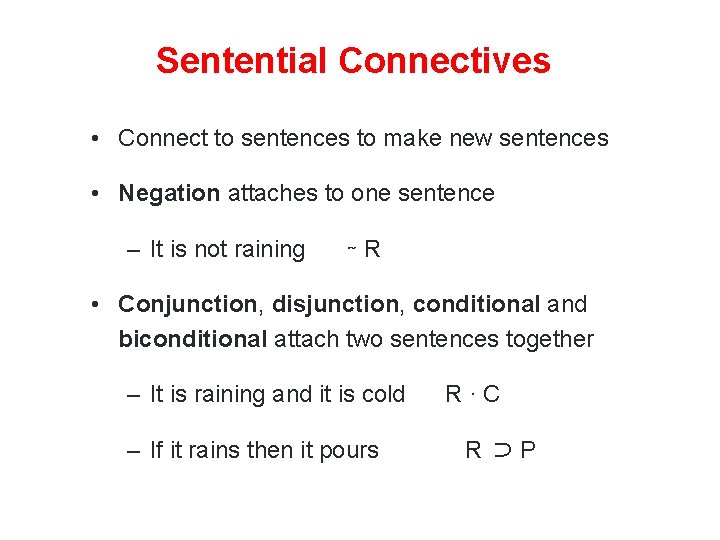 Sentential Connectives

• Connect to sentences to make new sentences

• Negation attaches to one sentence

– It is not raining $\sim R$

• Conjunction, disjunction, conditional and biconditional attach two sentences together

– It is raining and it is cold $R \cdot C$

– If it rains then it pours $R \supset P$